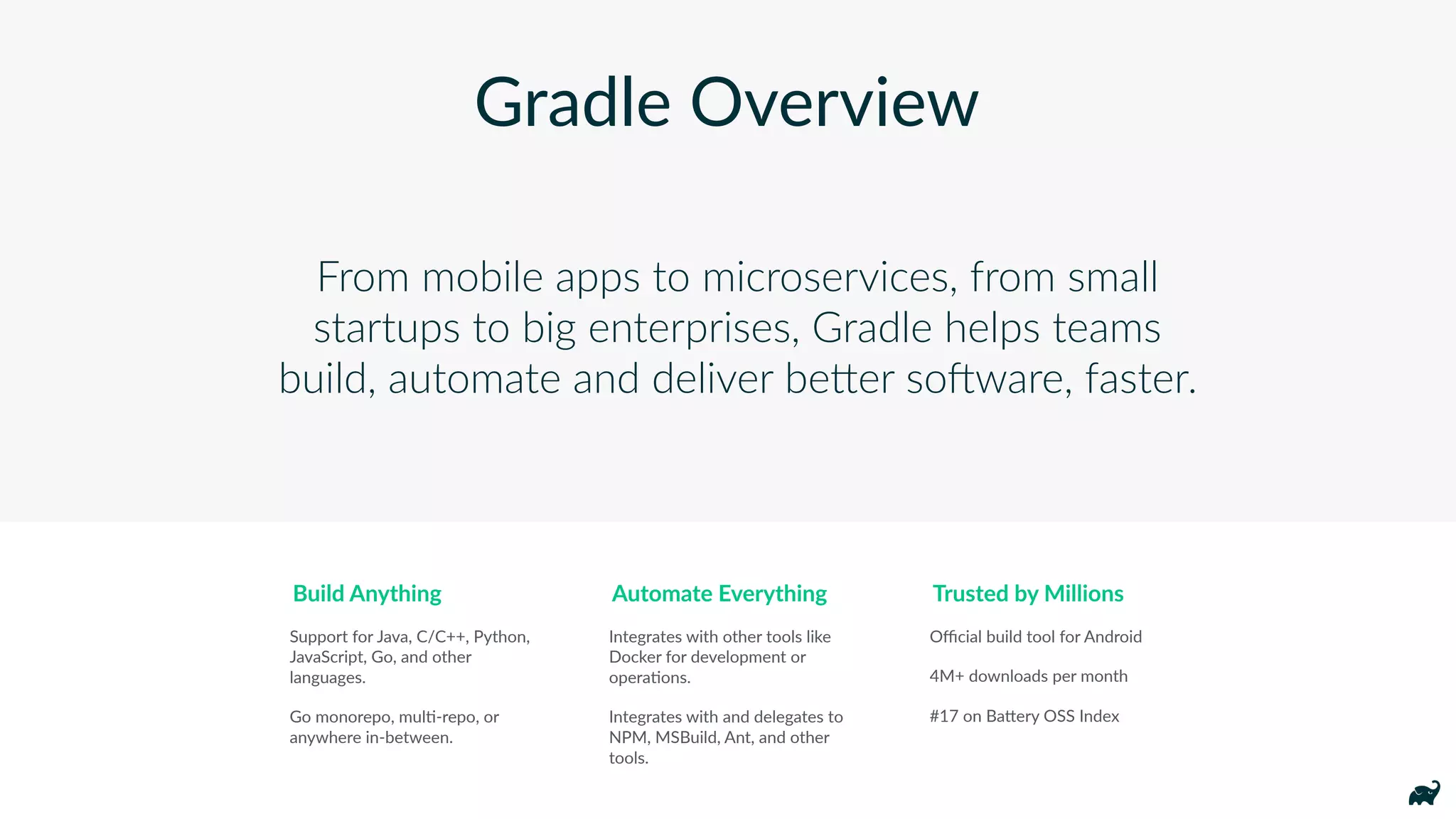 Gradle Overview

From mobile apps to microservices, from small startups to big enterprises, Gradle helps teams build, automate and deliver better software, faster.

Build Anything

Support for Java, C/C++, Python, JavaScript, Go, and other languages.

Go monorepo, multi-repo, or anywhere in-between.

Automate Everything

Integrates with other tools like Docker for development or operations.

Integrates with and delegates to NPM, MSBuild, Ant, and other tools.

Trusted by Millions

Official build tool for Android

4M+ downloads per month

#17 on Battery OSS Index